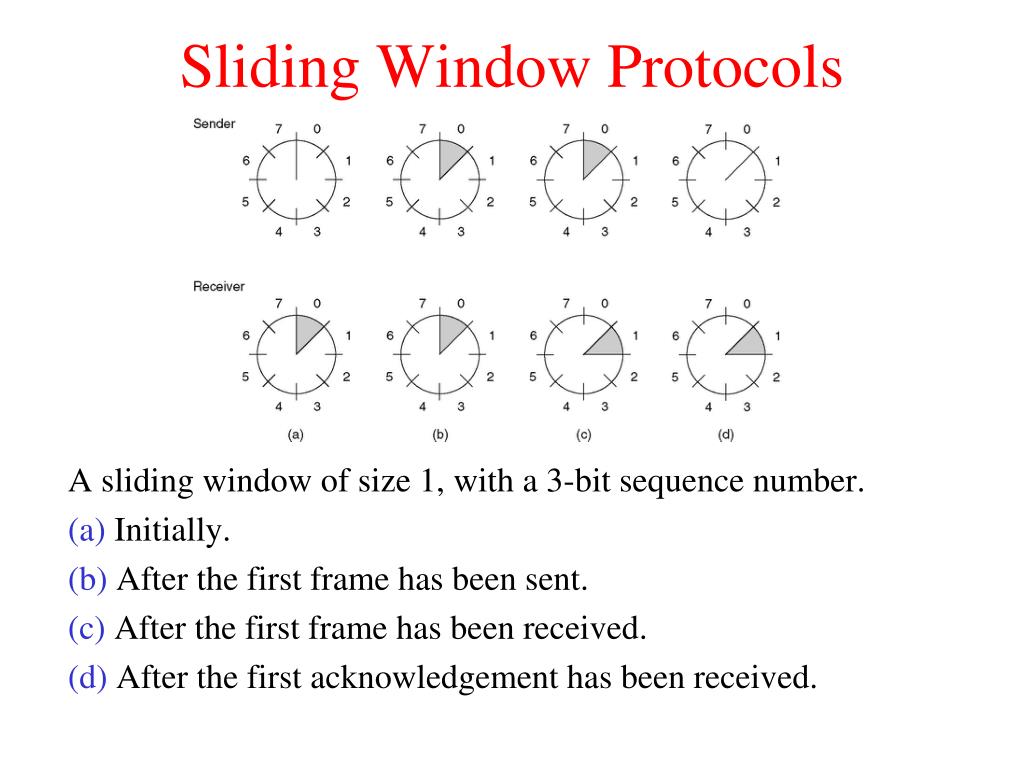 Sliding Window Protocols

Sender

7 0 6 1 5 2 4 3

7 0 6 1 5 2 4 3

7 0 6 1 5 2 4 3

7 0 6 1 5 2 4 3

Receiver

7 0 6 1 5 2 4 3

7 0 6 1 5 2 4 3

7 0 6 1 5 2 4 3

7 0 6 1 5 2 4 3

(a) (b) (c) (d)

A sliding window of size 1, with a 3-bit sequence number.

(a) Initially.

(b) After the first frame has been sent.

(c) After the first frame has been received.

(d) After the first acknowledgement has been received.